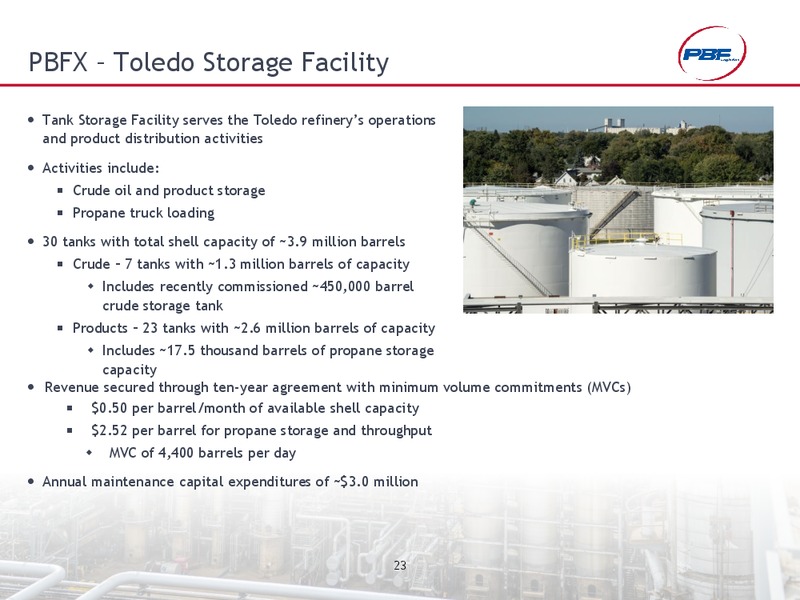 PBFX – Toledo Storage Facility

PBF Logistics

- Tank Storage Facility serves the Toledo refinery's operations and product distribution activities
- Activities include:
  - Crude oil and product storage
  - Propane truck loading
- 30 tanks with total shell capacity of ~3.9 million barrels
  - Crude – 7 tanks with ~1.3 million barrels of capacity
    - Includes recently commissioned ~450,000 barrel crude storage tank
  - Products – 23 tanks with ~2.6 million barrels of capacity
    - Includes ~17.5 thousand barrels of propane storage capacity
- Revenue secured through ten-year agreement with minimum volume commitments (MVCs)
  - \$0.50 per barrel/month of available shell capacity
  - \$2.52 per barrel for propane storage and throughput
    - MVC of 4,400 barrels per day
- Annual maintenance capital expenditures of ~\$3.0 million

23